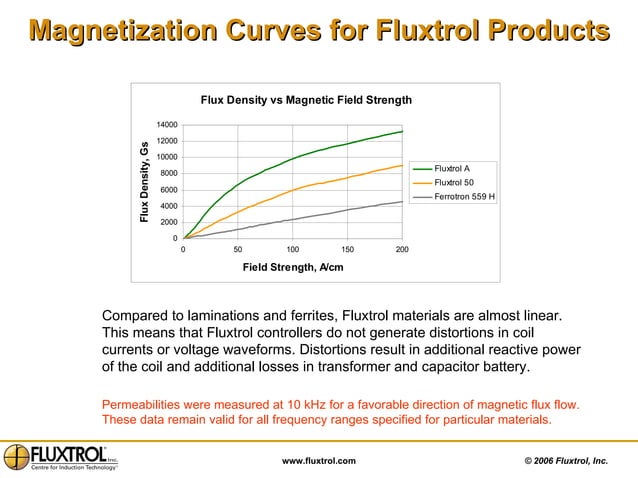 Magnetization Curves for Fluxtrol Products

Flux Density vs Magnetic Field Strength

Flux Density, Gs

14000
12000
10000
8000
6000
4000
2000
0

0 50 100 150 200

Field Strength, A/cm

Fluxtrol A
Fluxtrol 50
Ferrotron 559 H

Compared to laminations and ferrites, Fluxtrol materials are almost linear. This means that Fluxtrol controllers do not generate distortions in coil currents or voltage waveforms. Distortions result in additional reactive power of the coil and additional losses in transformer and capacitor battery.

Permeabilities were measured at 10 kHz for a favorable direction of magnetic flux flow. These data remain valid for all frequency ranges specified for particular materials.

FLUXTROL Inc.
Centre for Induction Technology

www.fluxtrol.com

© 2006 Fluxtrol, Inc.